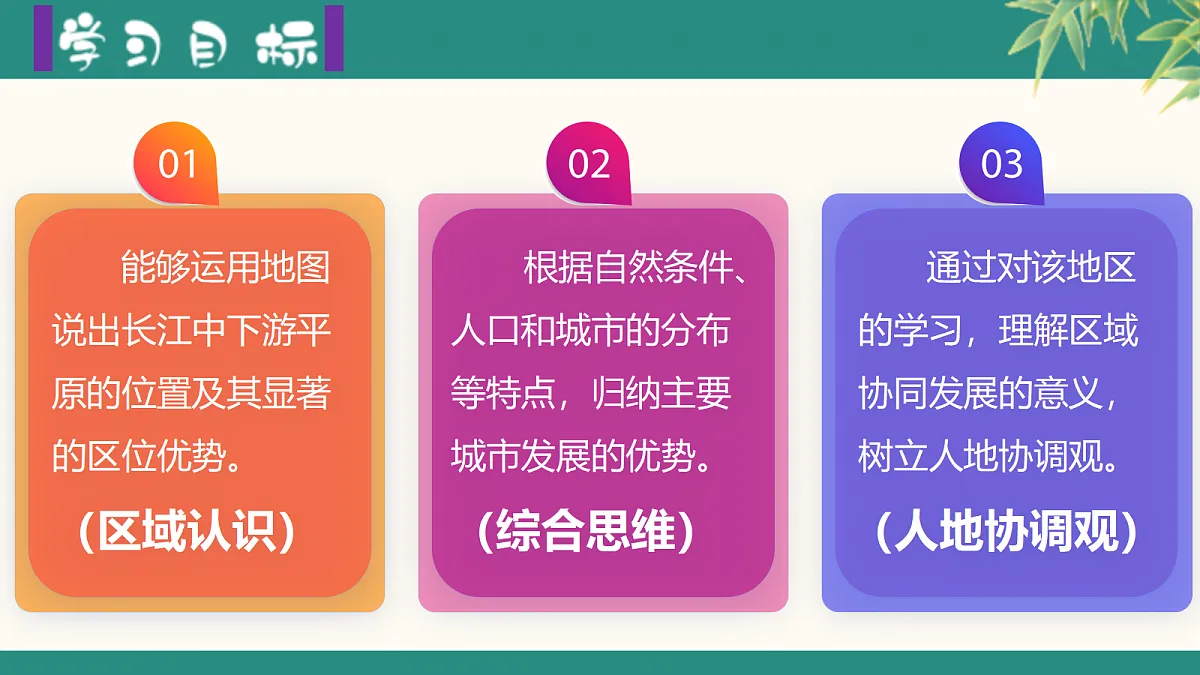 学习目标

01

能够运用地图说出长江中下游平原的位置及其显著的区位优势。

（区域认识）

02

根据自然条件、人口和城市的分布等特点，归纳主要城市发展的优势。

（综合思维）

03

通过对该地区的学习，理解区域协同发展的意义，树立人地协调观。

（人地协调观）